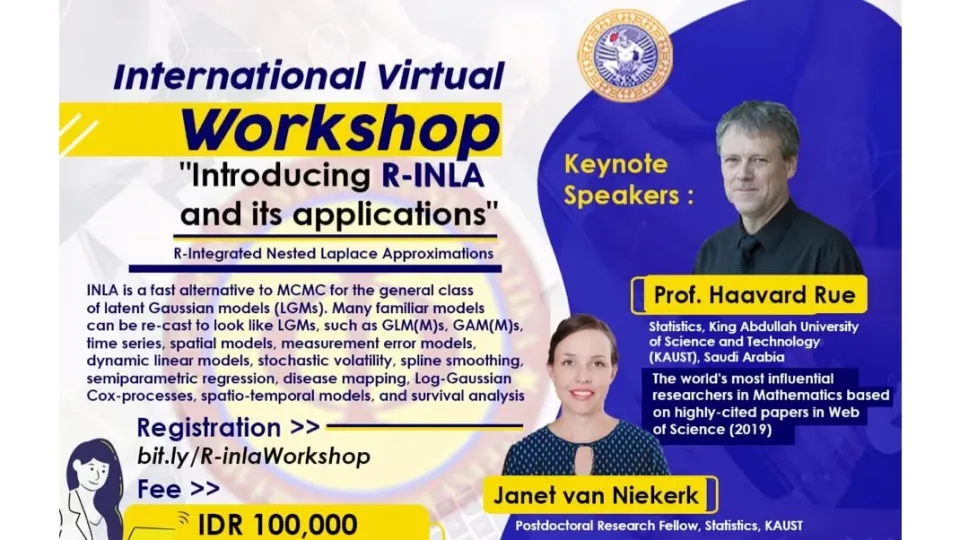 International Virtual
Workshop
"Introducing R-INLA and its applications"
R-Integrated Nested Laplace Approximations

INLA is a fast alternative to MCMC for the general class of latent Gaussian models (LGMs). Many familiar models can be re-cast to look like LGMs, such as GLM(M)s, GAM(M)s, time series, spatial models, measurement error models, dynamic linear models, stochastic volatility, spline smoothing, semiparametric regression, disease mapping, Log-Gaussian Cox-processes, spatio-temporal models, and survival analysis

Registration >>
bit.ly/R-inlaWorkshop
Fee >>
IDR 100,000

Keynote Speakers :

Prof. Haavard Rue
Statistics, King Abdullah University of Science and Technology (KAUST), Saudi Arabia
The world's most influential researchers in Mathematics based on highly-cited papers in Web of Science (2019)

Janet van Niekerk
Postdoctoral Research Fellow, Statistics, KAUST